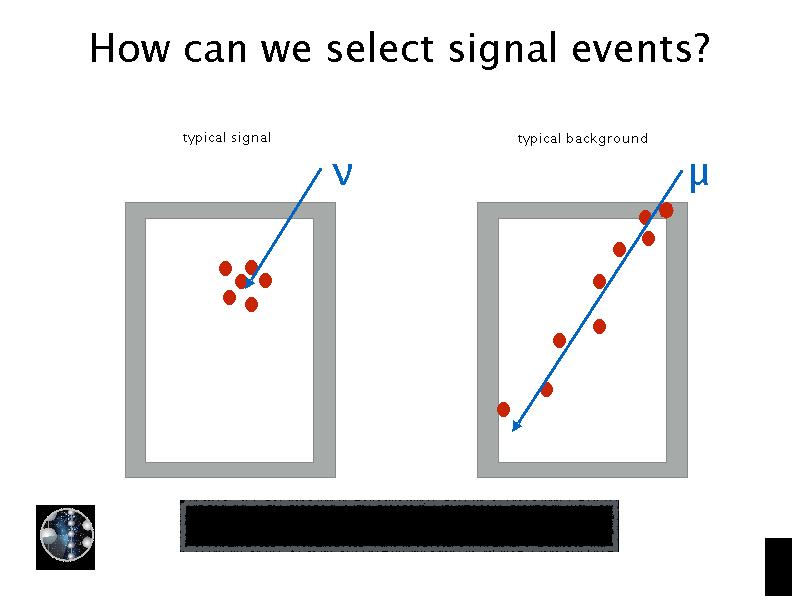 How can we select signal events?

typical signal

$\nu$

typical background

$\mu$